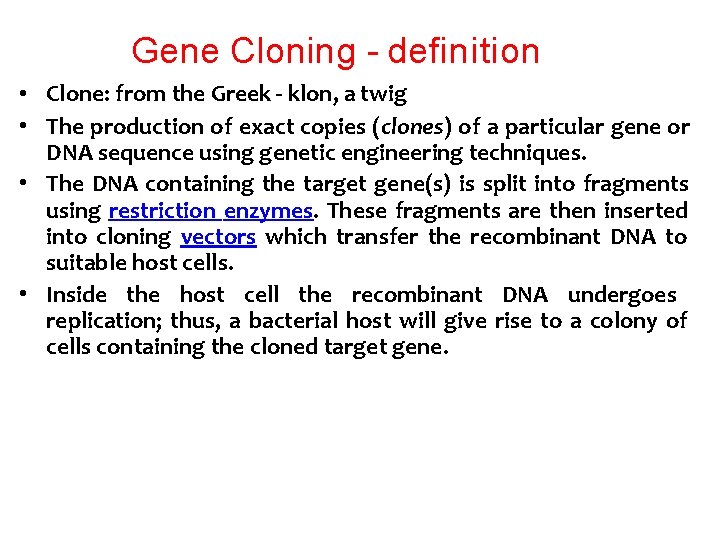 Gene Cloning - definition

• Clone: from the Greek - klon, a twig

• The production of exact copies (clones) of a particular gene or DNA sequence using genetic engineering techniques.

• The DNA containing the target gene(s) is split into fragments using restriction enzymes. These fragments are then inserted into cloning vectors which transfer the recombinant DNA to suitable host cells.

• Inside the host cell the recombinant DNA undergoes replication; thus, a bacterial host will give rise to a colony of cells containing the cloned target gene.